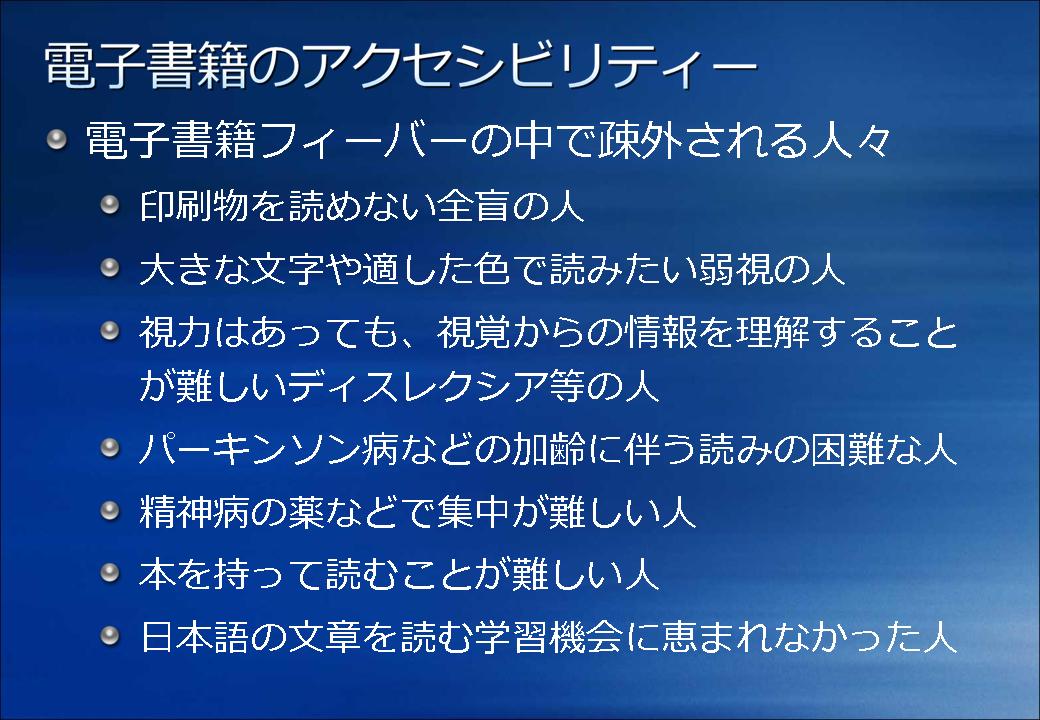 電子書籍のアクセシビリティー

電子書籍フィーバーの中で疎外される人々

印刷物を読めない全盲の人

大きな文字や適した色で読みたい弱視の人

視力はあっても、視覚からの情報を理解することが難しいディスレクシア等の人

パーキンソン病などの加齢に伴う読みの困難な人

精神病の薬などで集中が難しい人

本を持って読むことが難しい人

日本語の文章を読む学習機会に恵まれなかった人